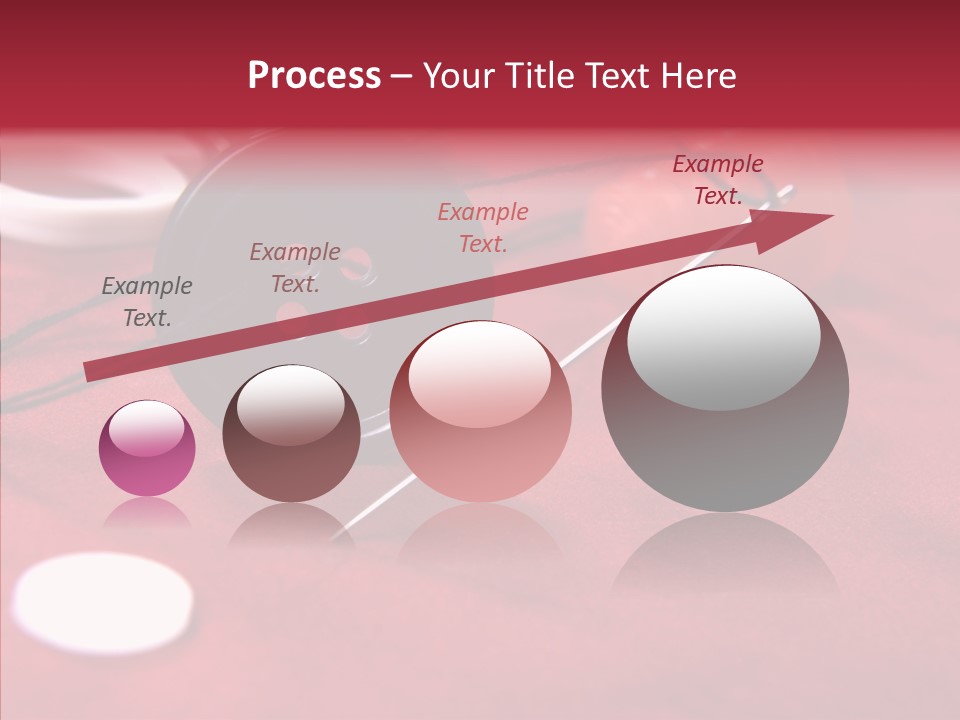 Process – Your Title Text Here

Example Text.

Example Text.

Example Text.

Example Text.